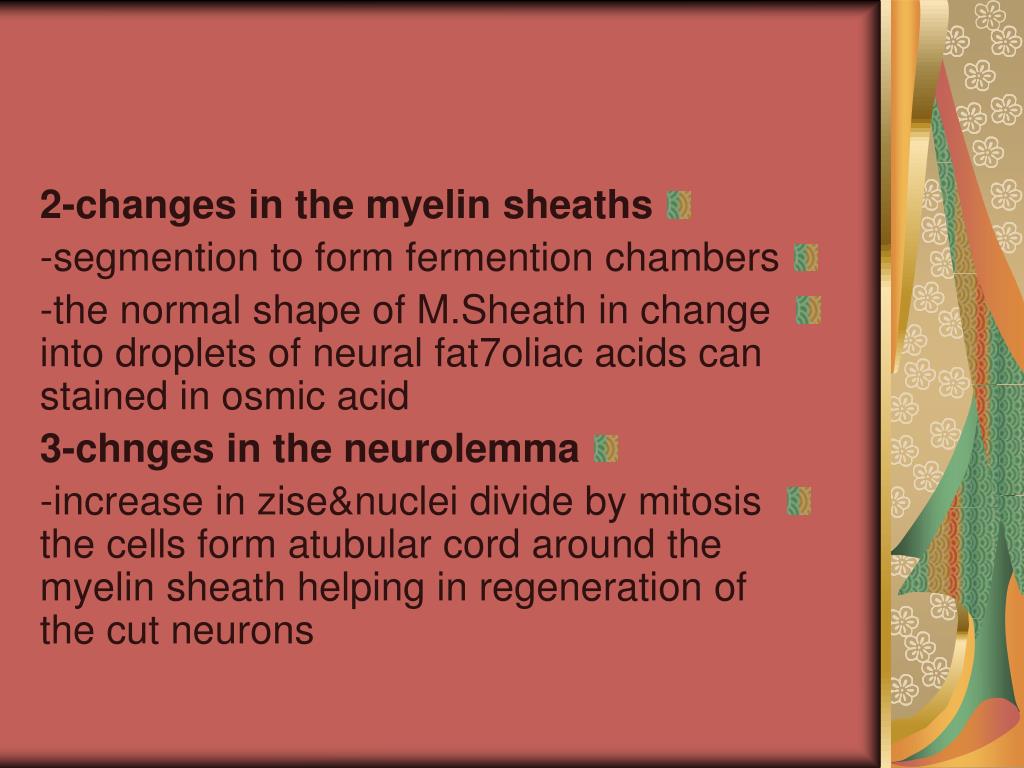 2-changes in the myelin sheaths

-segmention to form fermention chambers

-the normal shape of M.Sheath in change into droplets of neural fat7oliac acids can stained in osmic acid

3-chnges in the neurolemma

-increase in zise&nuclei divide by mitosis the cells form atubular cord around the myelin sheath helping in regeneration of the cut neurons